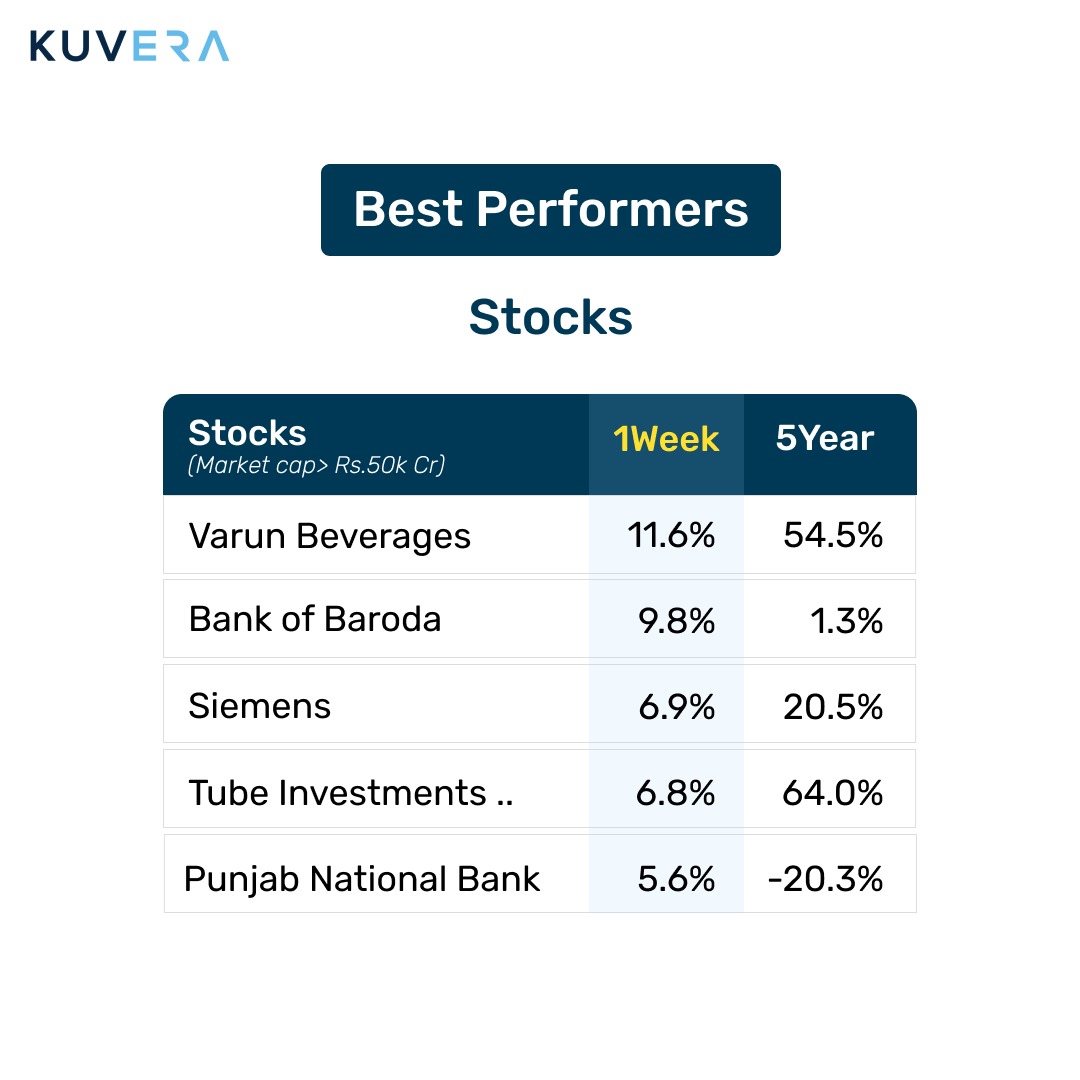 KUVERA

Best Performers

Stocks

| Stocks (Market cap> Rs.50k Cr) | 1Week | 5Year |
|---|---|---|
| Varun Beverages | 11.6% | 54.5% |
| Bank of Baroda | 9.8% | 1.3% |
| Siemens | 6.9% | 20.5% |
| Tube Investments .. | 6.8% | 64.0% |
| Punjab National Bank | 5.6% | -20.3% |